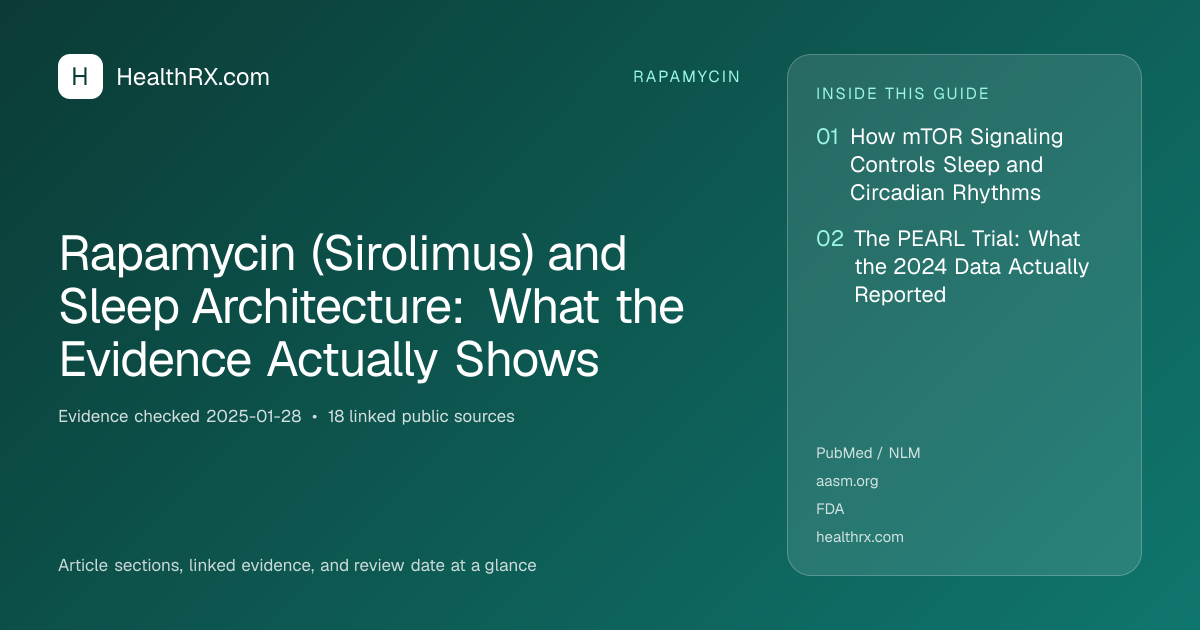 H HealthRX.com

RAPAMYCIN

Rapamycin (Sirolimus) and Sleep Architecture: What the Evidence Actually Shows

Evidence checked 2025-01-28 • 18 linked public sources

Article sections, linked evidence, and review date at a glance

INSIDE THIS GUIDE

01 How mTOR Signaling Controls Sleep and Circadian Rhythms

02 The PEARL Trial: What the 2024 Data Actually Reported

PubMed / NLM
aasm.org
FDA
healthrx.com